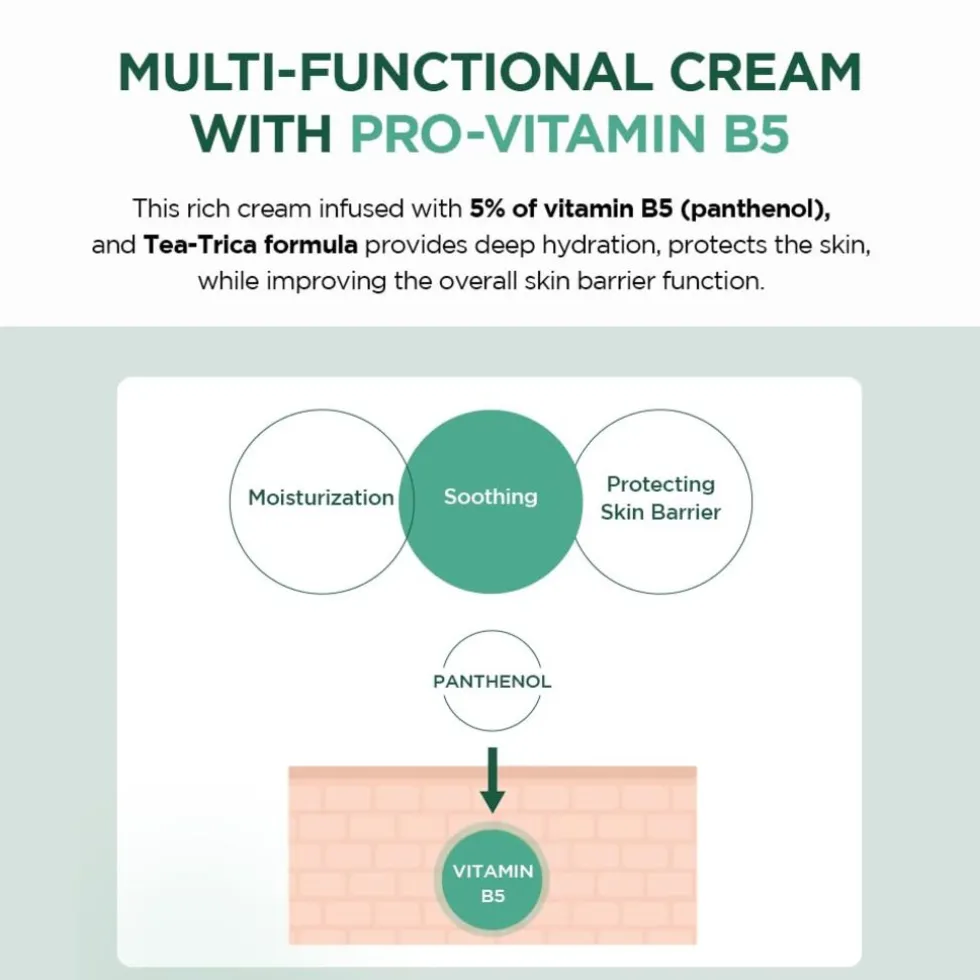 MULTI-FUNCTIONAL CREAM WITH PRO-VITAMIN B5

This rich cream infused with 5% of vitamin B5 (panthenol), and Tea-Trica formula provides deep hydration, protects the skin, while improving the overall skin barrier function.

Moisturization

Soothing

Protecting Skin Barrier

PANTHENOL

VITAMIN B5